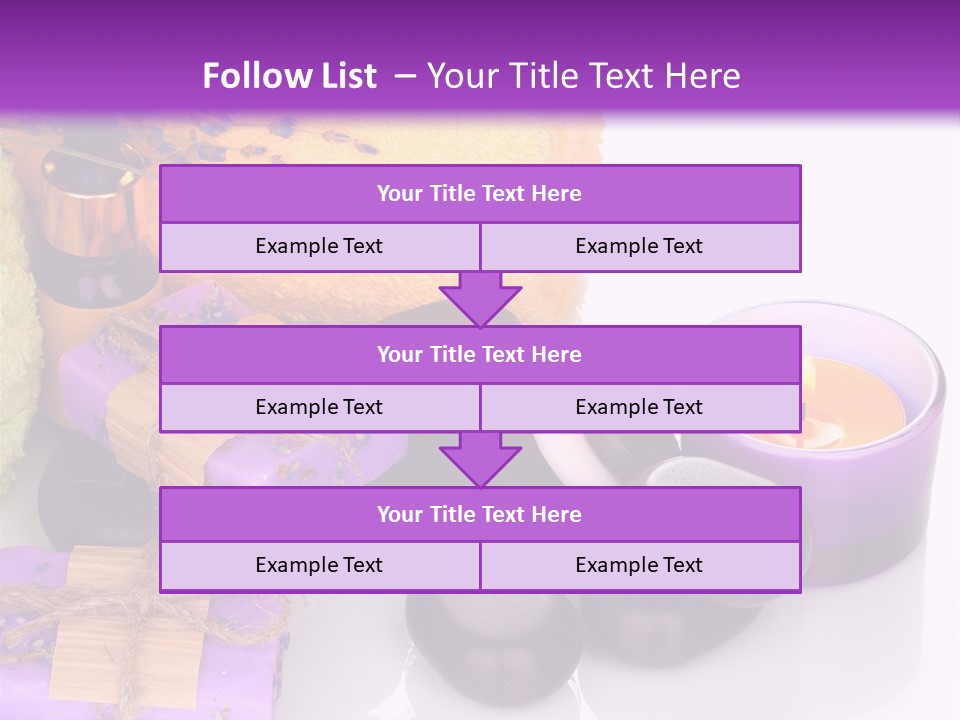 Follow List – Your Title Text Here

| Your Title Text Here | |
|---|---|
| Example Text | Example Text |

| Your Title Text Here | |
|---|---|
| Example Text | Example Text |

| Your Title Text Here | |
|---|---|
| Example Text | Example Text |